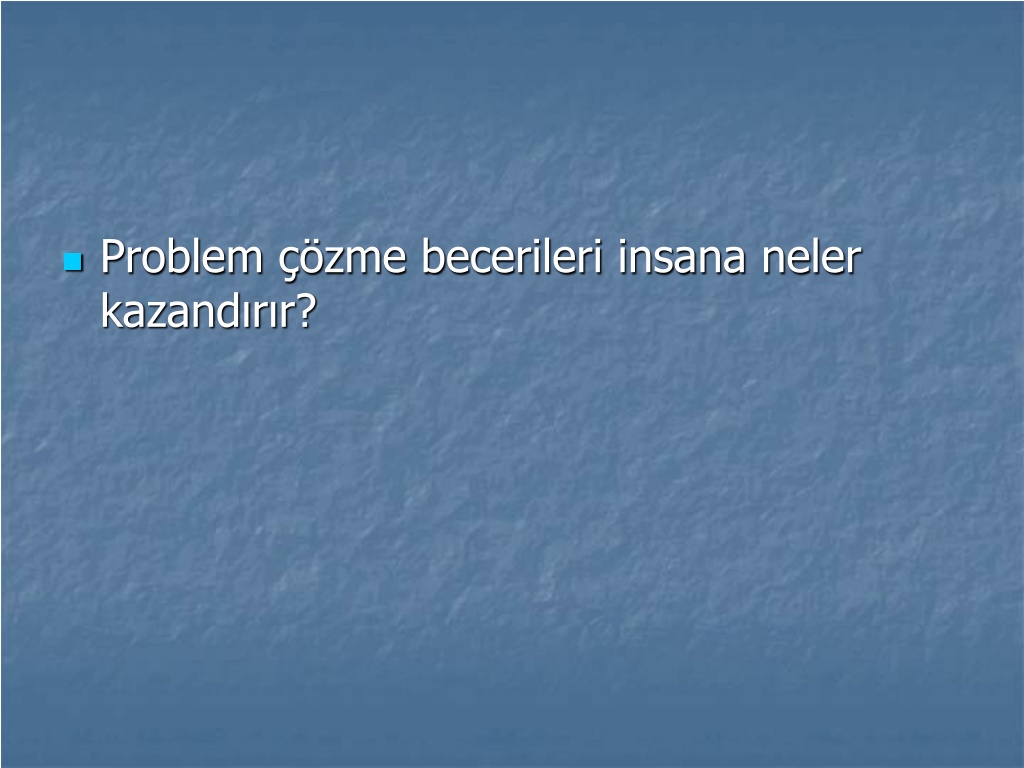 Problem çözme becerileri insana neler kazandırır?